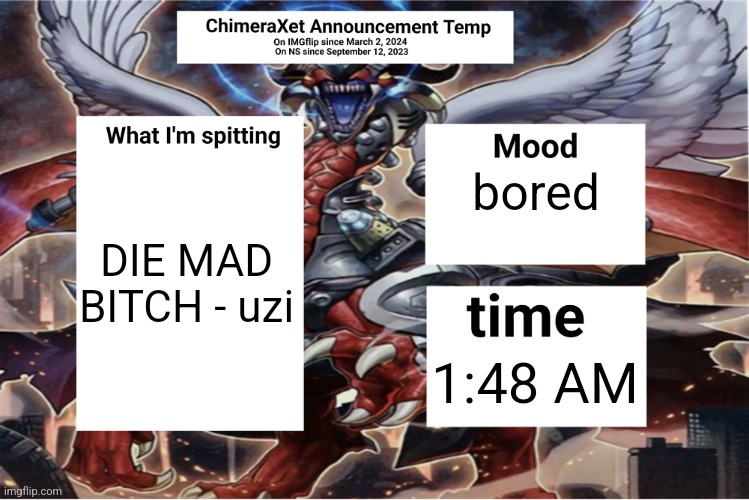 ChimeraXet Announcement Temp
On IMGflip since March 2, 2024
On NS since September 12, 2023

What I'm spitting

DIE MAD BITCH - uzi

Mood
bored

time
1:48 AM

imgflip.com